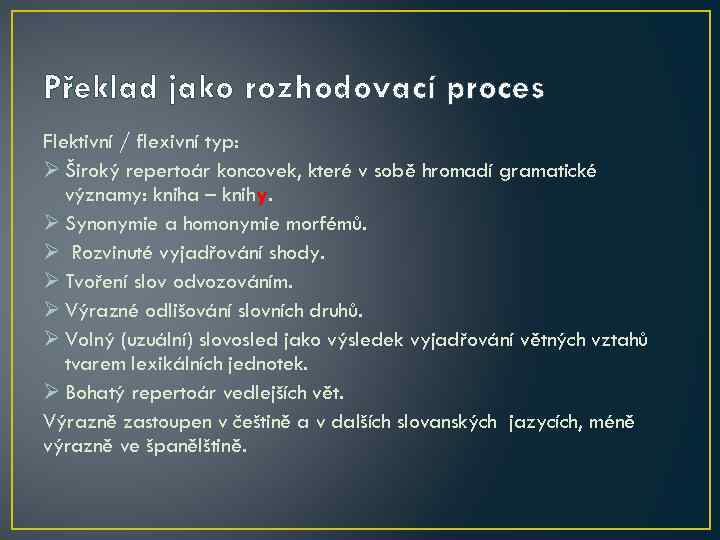 Překlad jako rozhodovací proces

Flektivní / flexivní typ:

➢ Široký repertoár koncovek, které v sobě hromadí gramatické významy: kniha – knihy.
➢ Synonymie a homonymie morfémů.
➢ Rozvinuté vyjadřování shody.
➢ Tvoření slov odvozováním.
➢ Výrazné odlišování slovních druhů.
➢ Volný (uzuální) slovosled jako výsledek vyjadřování větných vztahů tvarem lexikálních jednotek.
➢ Bohatý repertoár vedlejších vět.

Výrazně zastoupen v češtině a v dalších slovanských jazycích, méně výrazně ve španělštině.